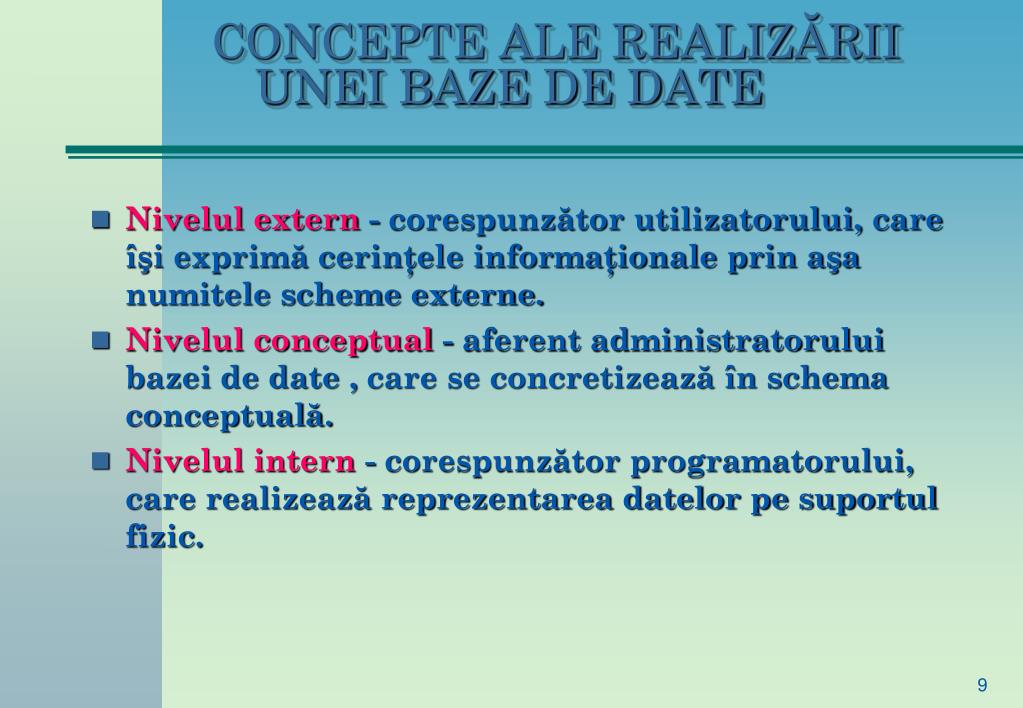 CONCEPTE ALE REALIZĂRII UNEI BAZE DE DATE

Nivelul extern - corespunzător utilizatorului, care îşi exprimă cerinţele informaţionale prin aşa numitele scheme externe.

Nivelul conceptual - aferent administratorului bazei de date , care se concretizează în schema conceptuală.

Nivelul intern - corespunzător programatorului, care realizează reprezentarea datelor pe suportul fizic.

9